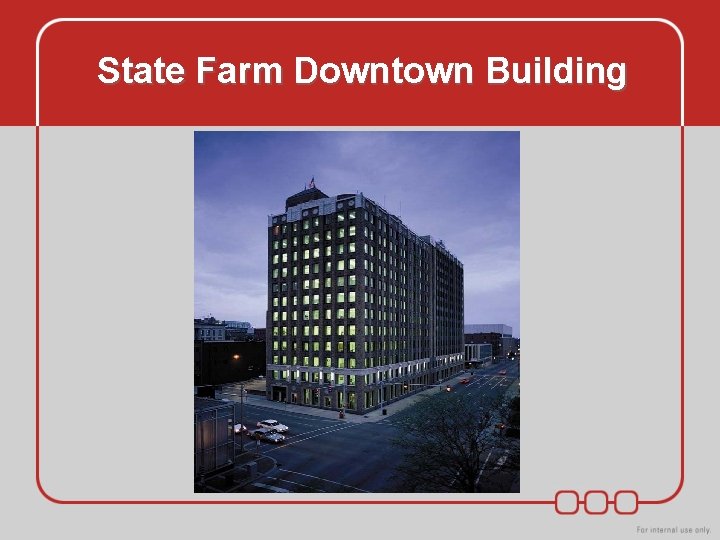 State Farm Downtown Building

For internal use only.